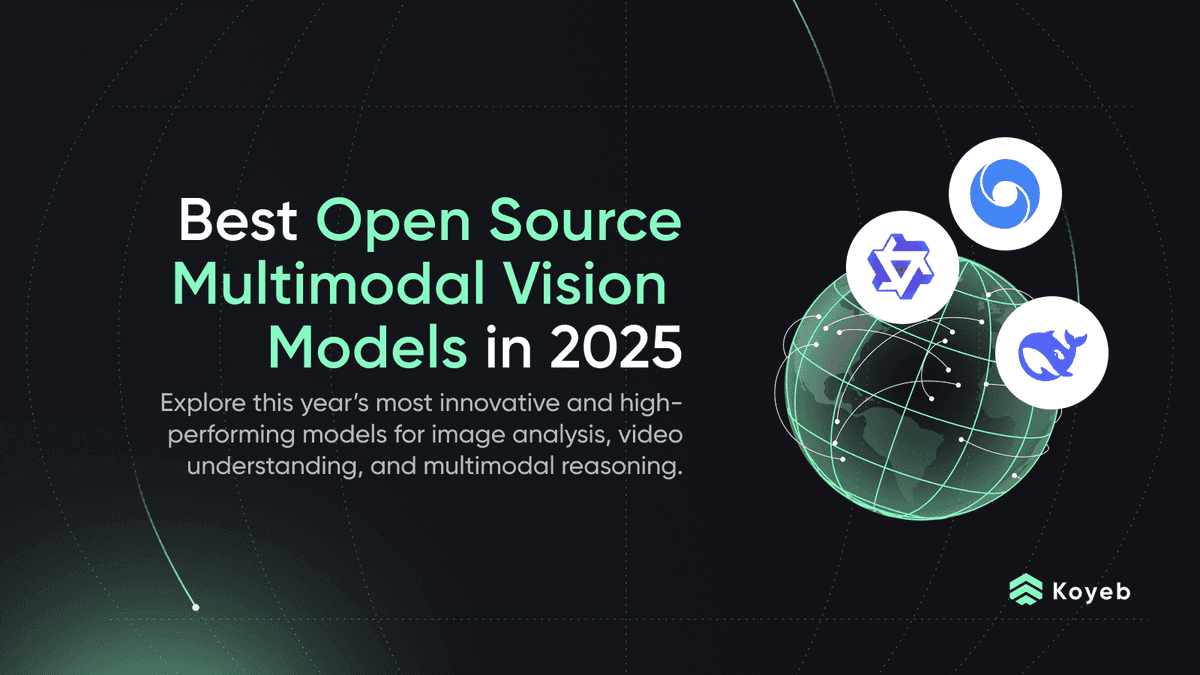 Best Open Source Multimodal Vision Models in 2025

Explore this year's most innovative and high-performing models for image analysis, video understanding, and multimodal reasoning.

Koyeb